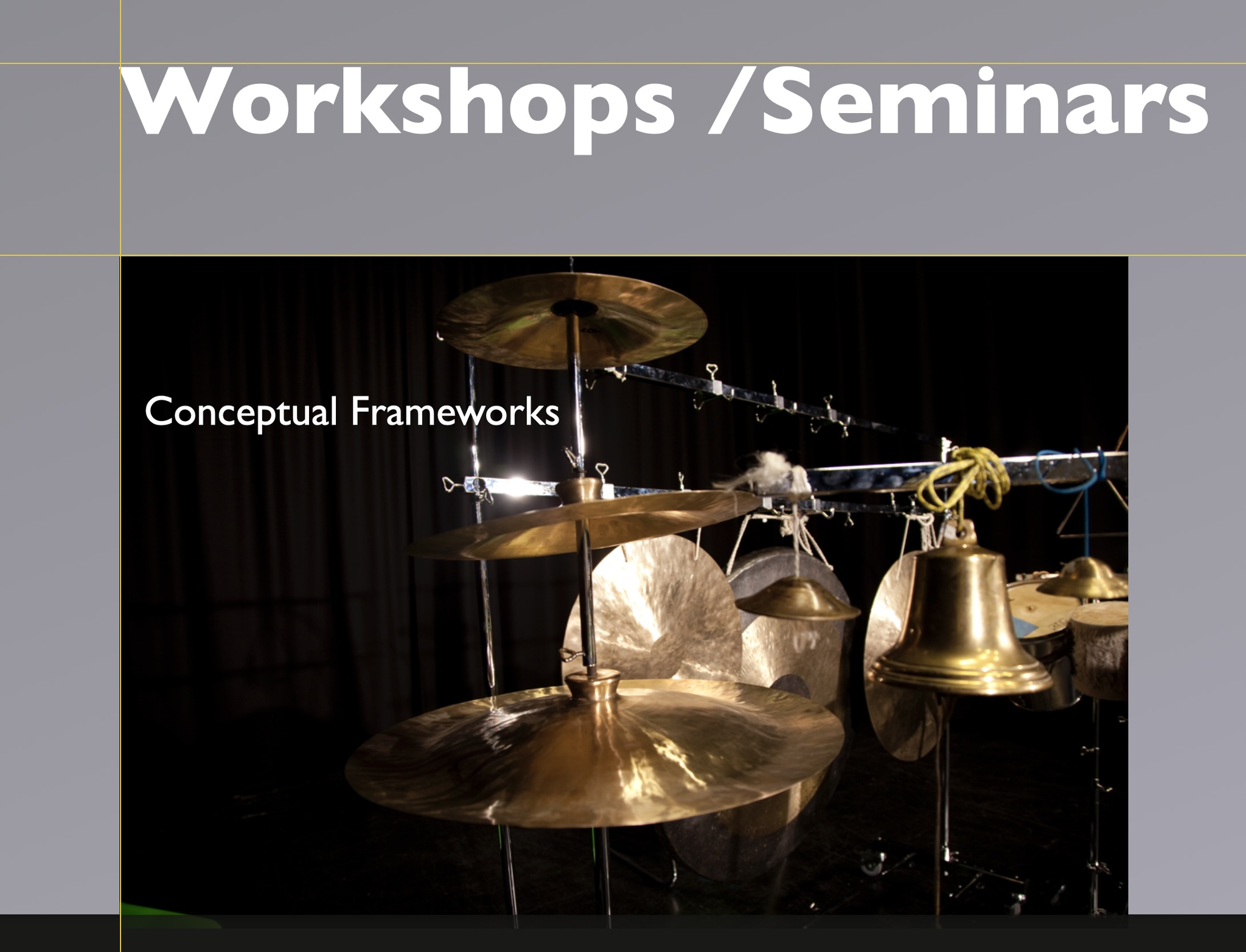 Workshops /Seminars

Conceptual Frameworks